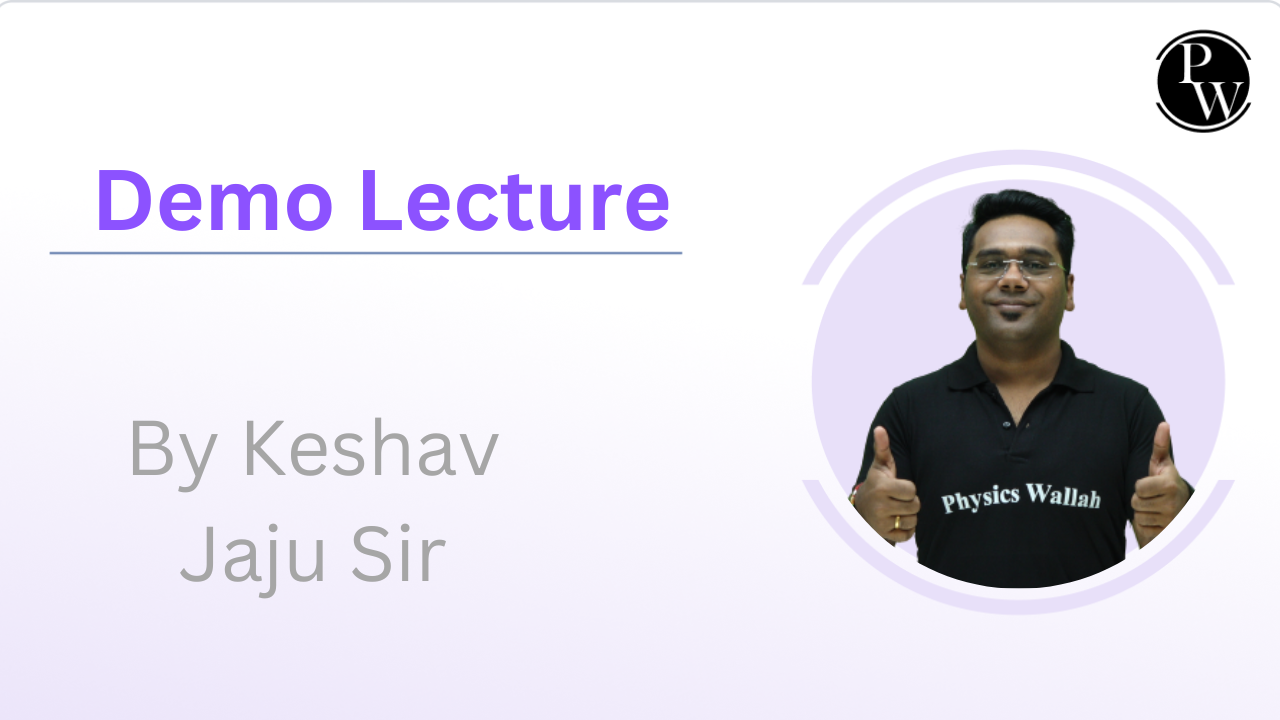 PW

Demo Lecture

By Keshav Jaju Sir

Physics Wallah